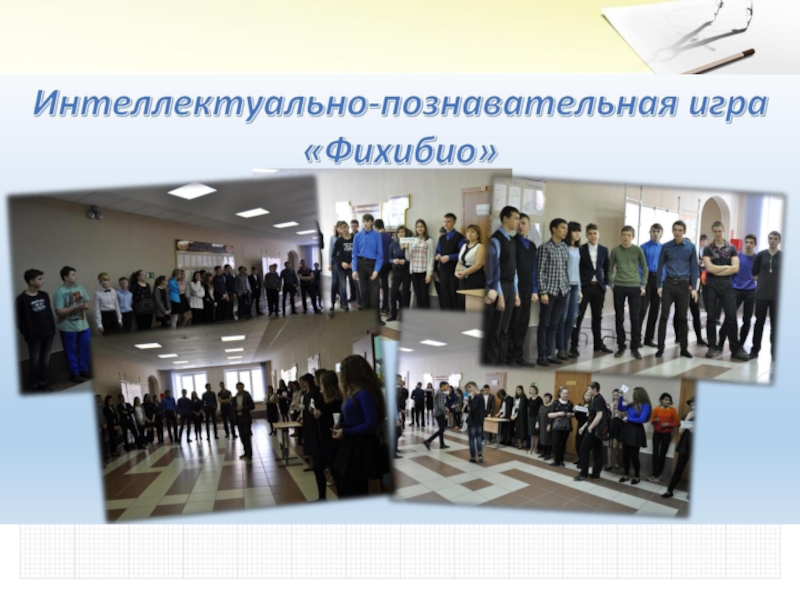 Интеллектуально-познавательная игра «Фихибио»